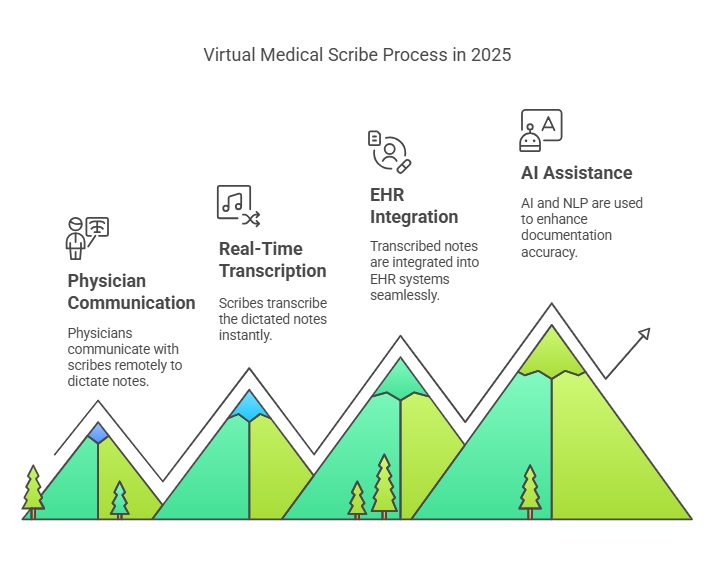 Virtual Medical Scribe Process in 2025

Physician Communication

Physicians communicate with scribes remotely to dictate notes.

Real-Time Transcription

Scribes transcribe the dictated notes instantly.

EHR Integration

Transcribed notes are integrated into EHR systems seamlessly.

AI Assistance

AI and NLP are used to enhance documentation accuracy.